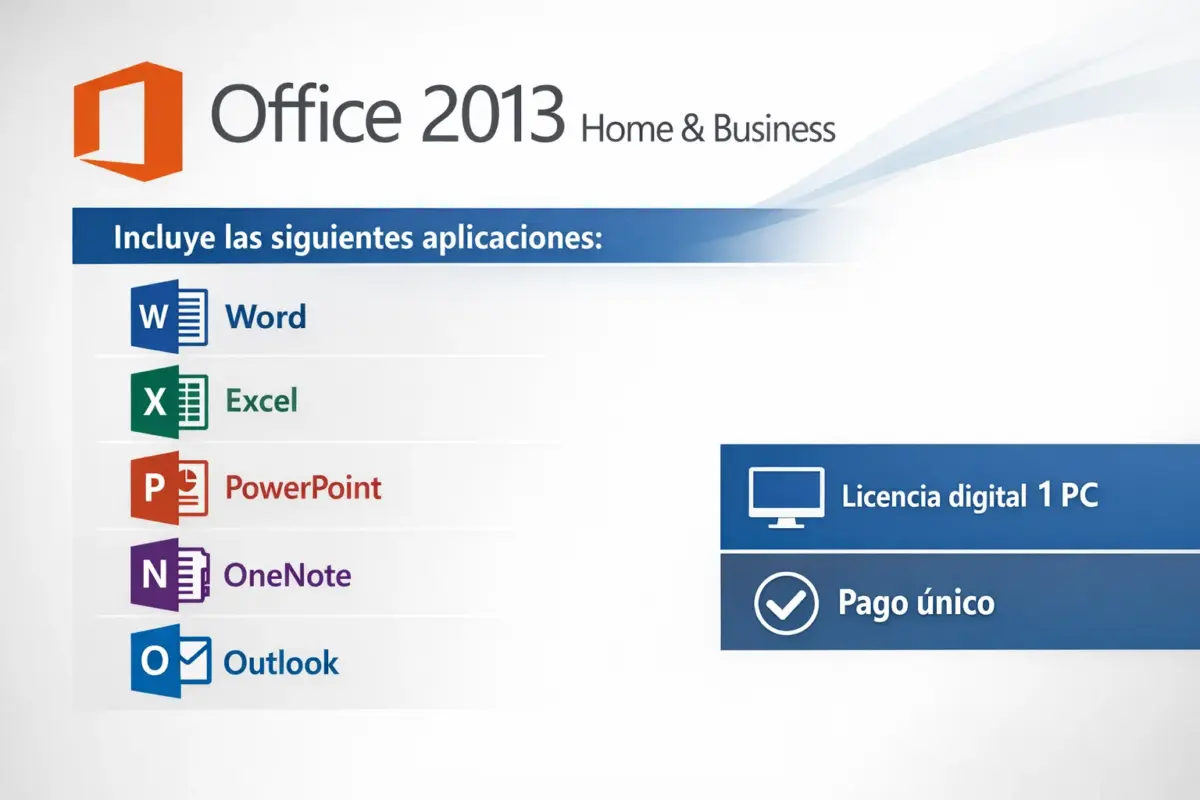 Office 2013 Home & Business

Incluye las siguientes aplicaciones:

W Word

X Excel

P PowerPoint

N OneNote

O Outlook

Licencia digital 1 PC

Pago único